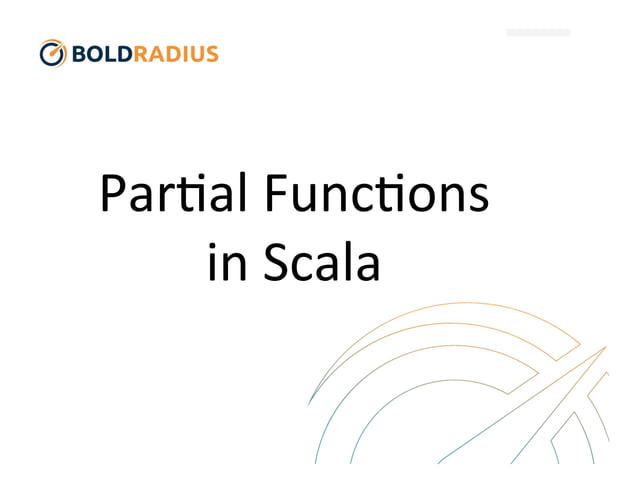 BOLDRADIUS

Partial Functions in Scala